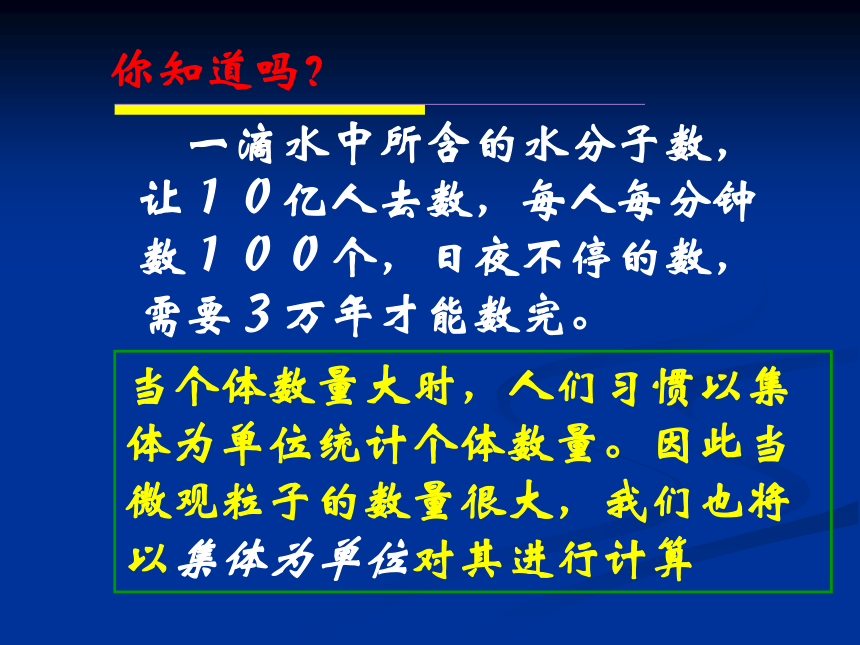 你知道吗？

一滴水中所含的水分子数，让１０亿人去数，每人每分钟数１００个，日夜不停的数，需要３万年才能数完。

当个体数量大时，人们习惯以集体为单位统计个体数量。因此当微观粒子的数量很大，我们也将以集体为单位对其进行计算